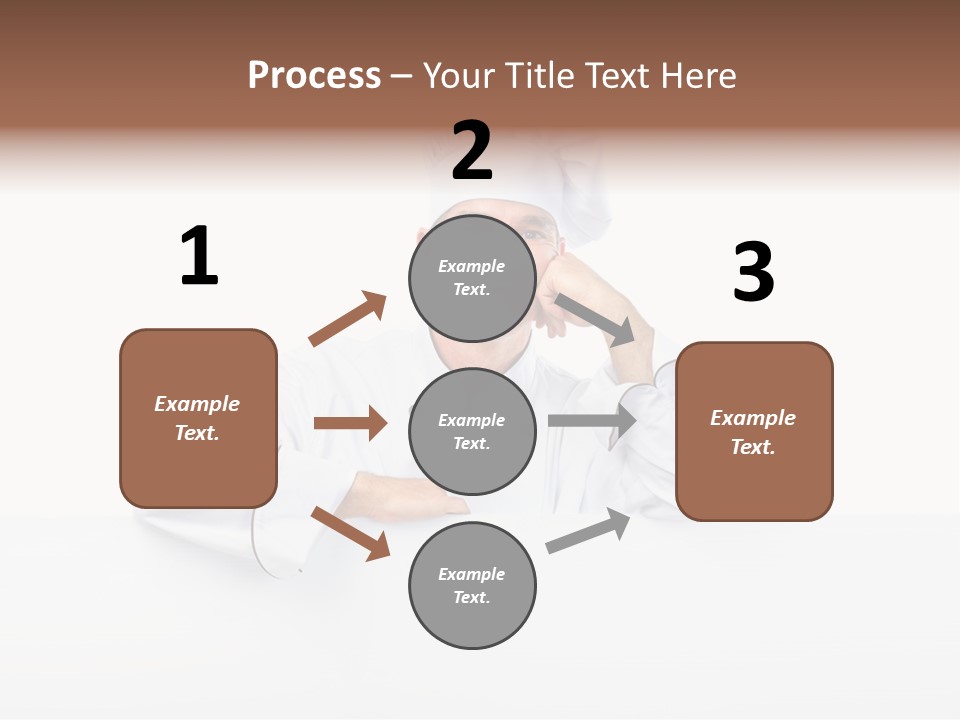 Process – Your Title Text Here

1

Example Text.

2

Example Text.

Example Text.

Example Text.

3

Example Text.